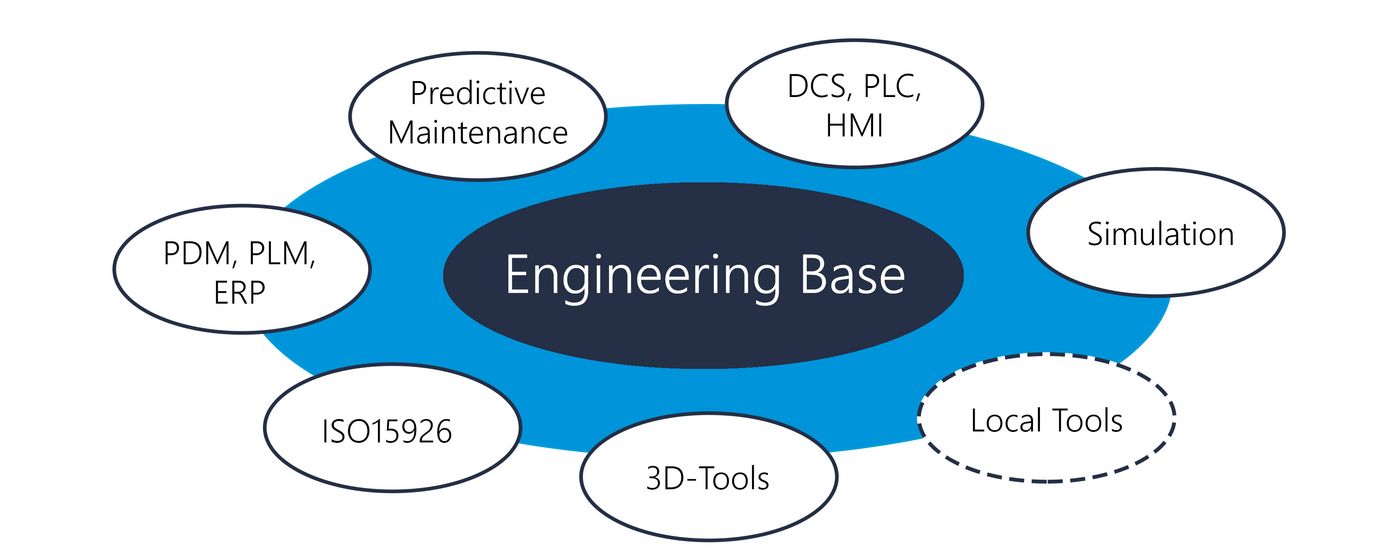 Predictive Maintenance

DCS, PLC, HMI

PDM, PLM, ERP

Engineering Base

Simulation

ISO15926

3D-Tools

Local Tools